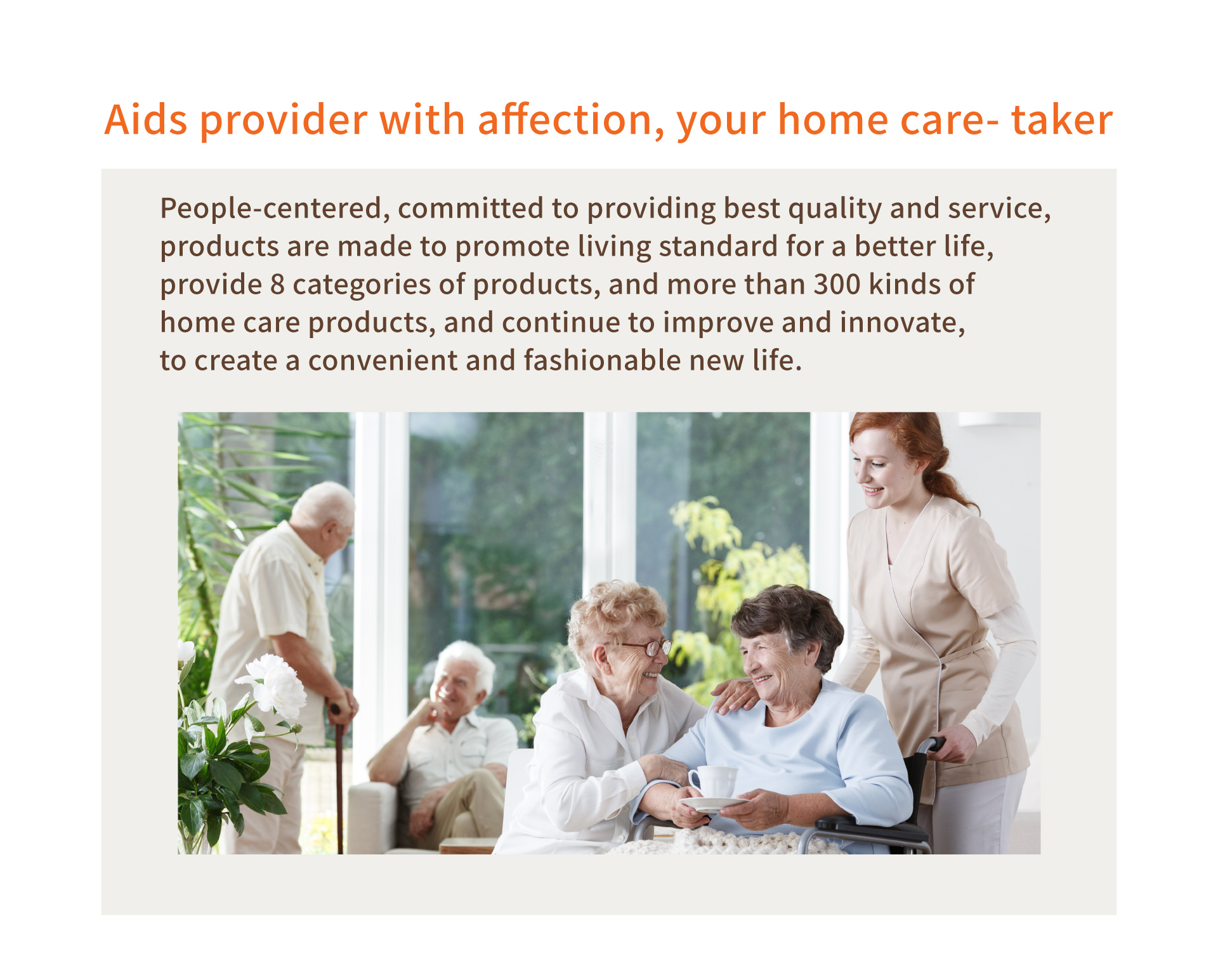 Aids provider with affection, your home care- taker

People-centered, committed to providing best quality and service, products are made to promote living standard for a better life, provide 8 categories of products, and more than 300 kinds of home care products, and continue to improve and innovate, to create a convenient and fashionable new life.